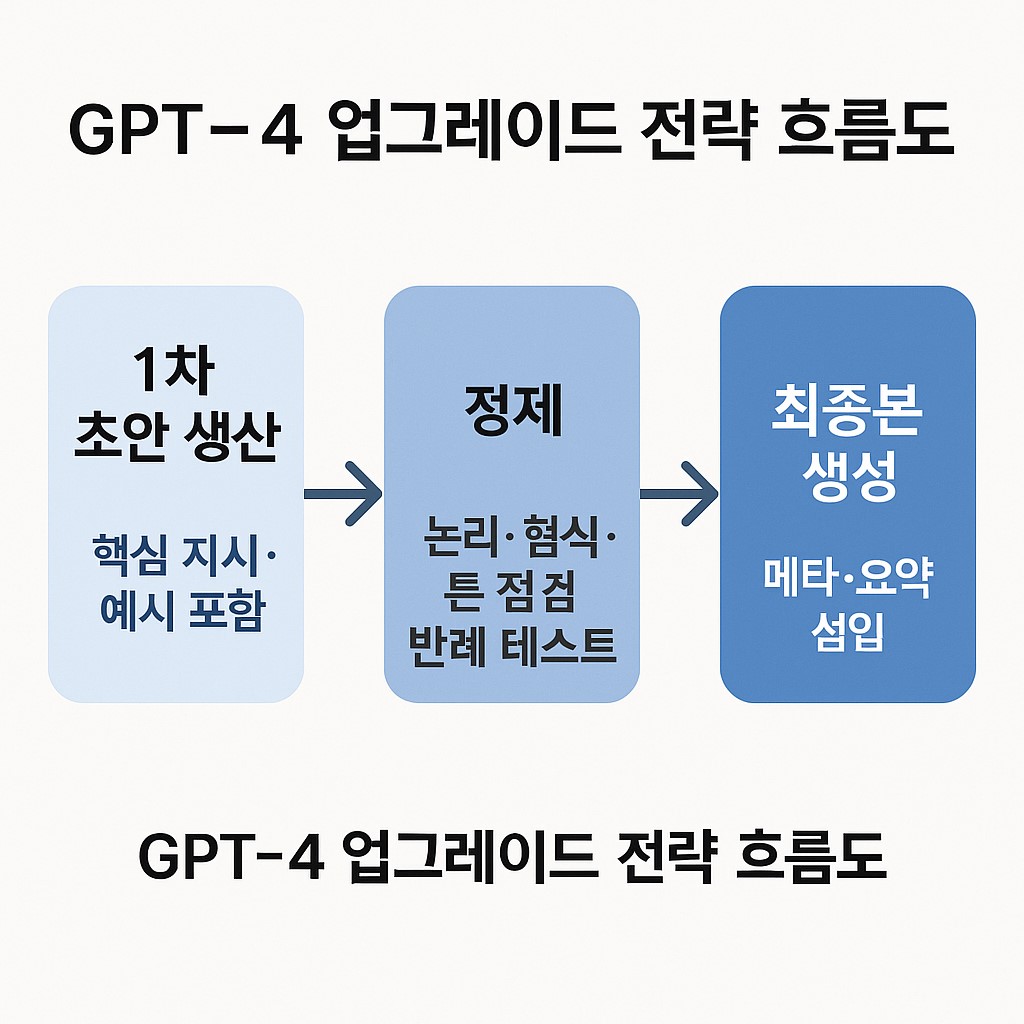 GPT-4 업그레이드 전략 흐름도

1차
초안 생산

핵심 지시·
예시 포함

정제

논리·혐식·
튼 점검
반례 테스트

최종본
생성

메타·요약
섬입

GPT-4 업그레이드 전략 흐름도